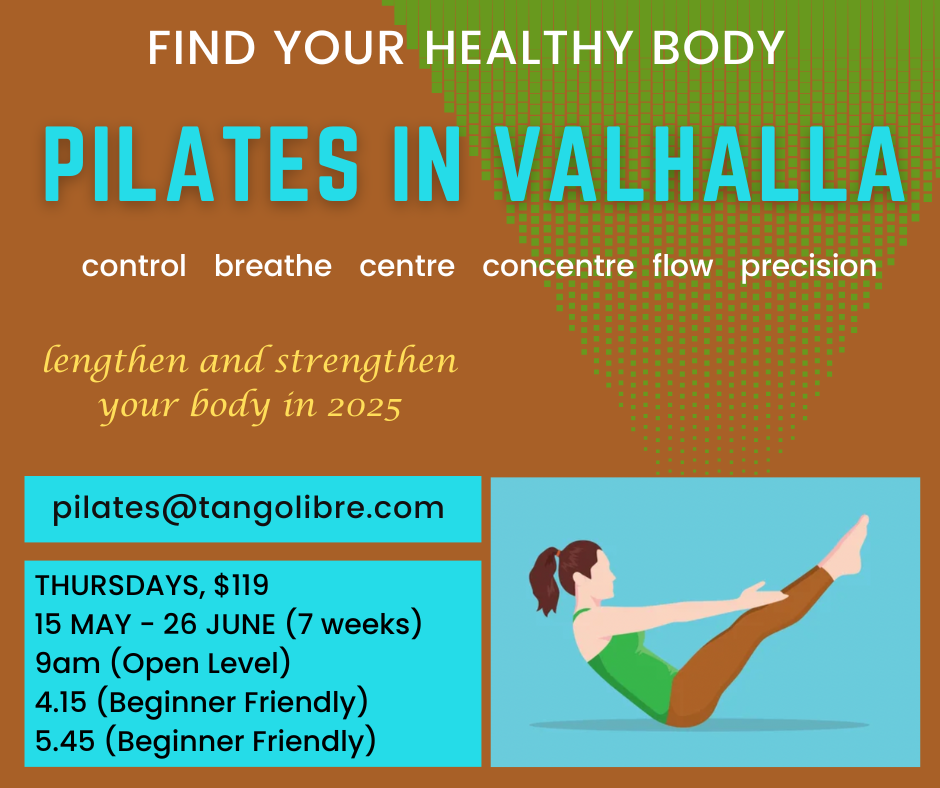 FIND YOUR HEALTHY BODY

PILATES IN VALHALLA

control breathe centre concentre flow precision

lengthen and strengthen your body in 2025

pilates@tangolibre.com

THURSDAYS, $119
15 MAY - 26 JUNE (7 weeks)
9am (Open Level)
4.15 (Beginner Friendly)
5.45 (Beginner Friendly)